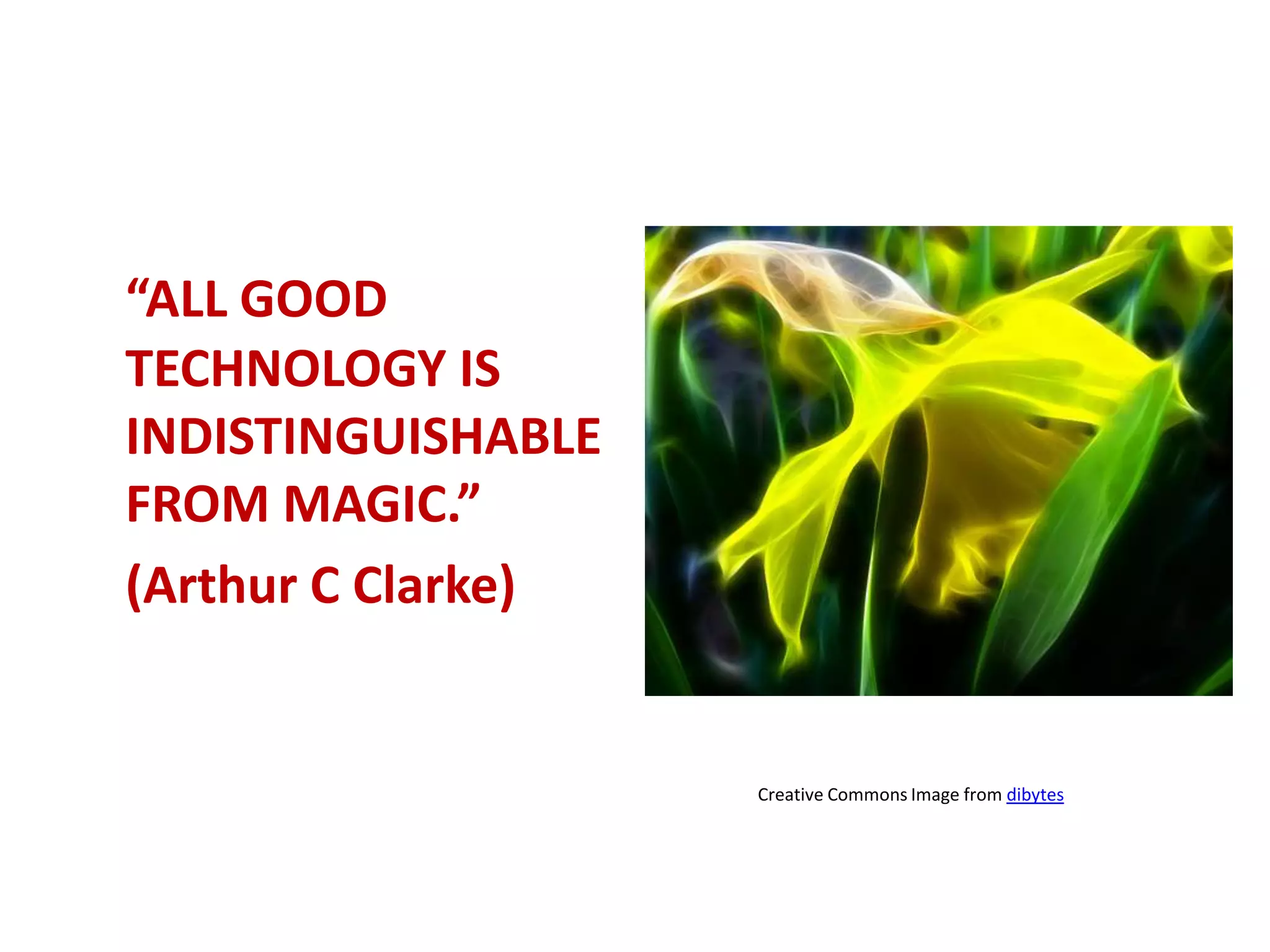 “ALL GOOD TECHNOLOGY IS INDISTINGUISHABLE FROM MAGIC.”

(Arthur C Clarke)

Creative Commons Image from dibytes